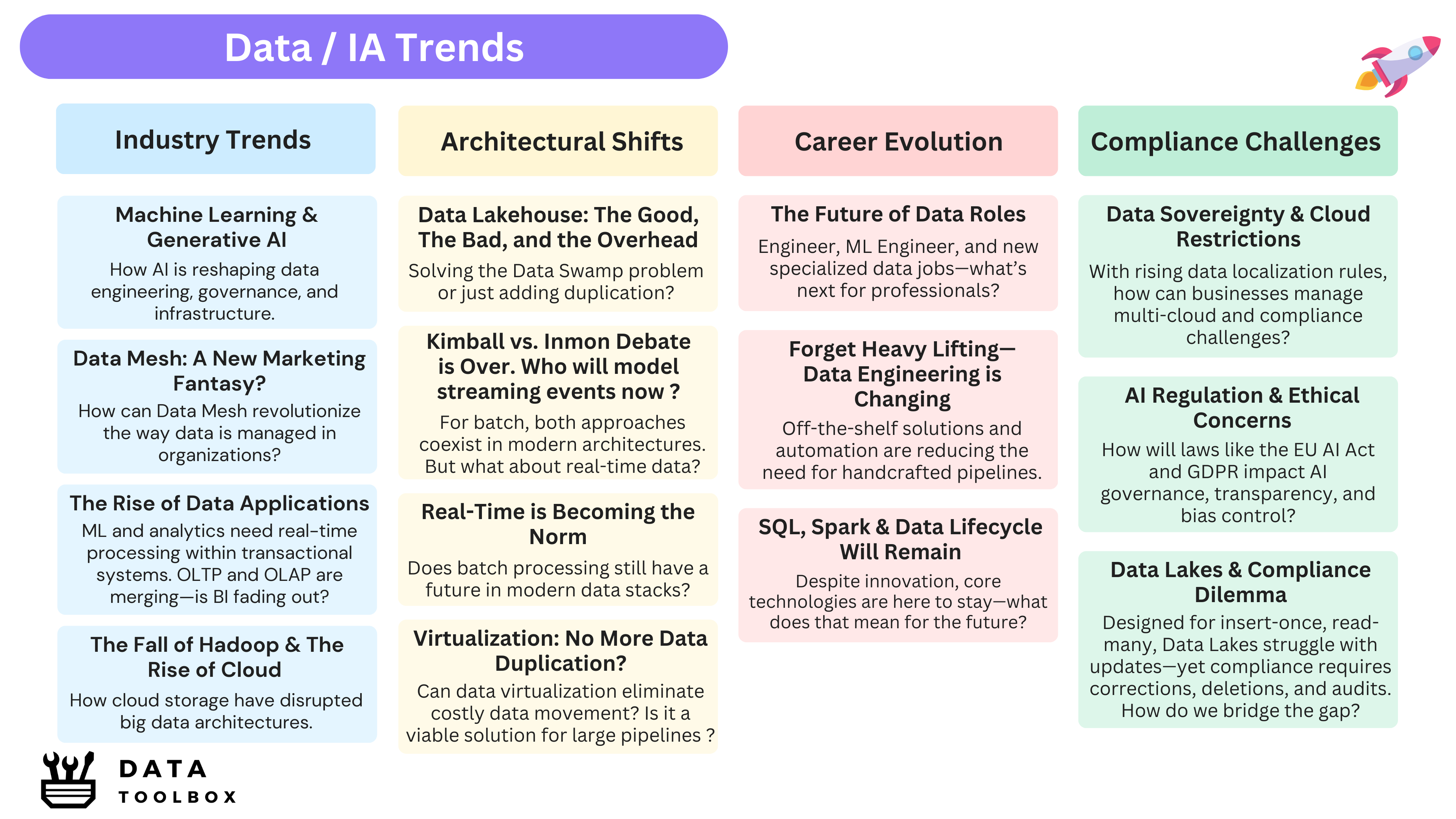 Data / IA Trends

Industry Trends

Machine Learning & Generative AI

How AI is reshaping data engineering, governance, and infrastructure.

Data Mesh: A New Marketing Fantasy?

How can Data Mesh revolutionize the way data is managed in organizations?

The Rise of Data Applications

ML and analytics need real-time processing within transactional systems. OLTP and OLAP are merging—is BI fading out?

The Fall of Hadoop & The Rise of Cloud

How cloud storage have disrupted big data architectures.

Architectural Shifts

Data Lakehouse: The Good, The Bad, and the Overhead

Solving the Data Swamp problem or just adding duplication?

Kimball vs. Inmon Debate is Over. Who will model streaming events now ?

For batch, both approaches coexist in modern architectures. But what about real-time data?

Real-Time is Becoming the Norm

Does batch processing still have a future in modern data stacks?

Virtualization: No More Data Duplication?

Can data virtualization eliminate costly data movement? Is it a viable solution for large pipelines ?

Career Evolution

The Future of Data Roles

Engineer, ML Engineer, and new specialized data jobs—what's next for professionals?

Forget Heavy Lifting—Data Engineering is Changing

Off-the-shelf solutions and automation are reducing the need for handcrafted pipelines.

SQL, Spark & Data Lifecycle Will Remain

Despite innovation, core technologies are here to stay—what does that mean for the future?

Compliance Challenges

Data Sovereignty & Cloud Restrictions

With rising data localization rules, how can businesses manage multi-cloud and compliance challenges?

AI Regulation & Ethical Concerns

How will laws like the EU AI Act and GDPR impact AI governance, transparency, and bias control?

Data Lakes & Compliance Dilemma

Designed for insert-once, read-many, Data Lakes struggle with updates—yet compliance requires corrections, deletions, and audits. How do we bridge the gap?

DATA TOOLBOX